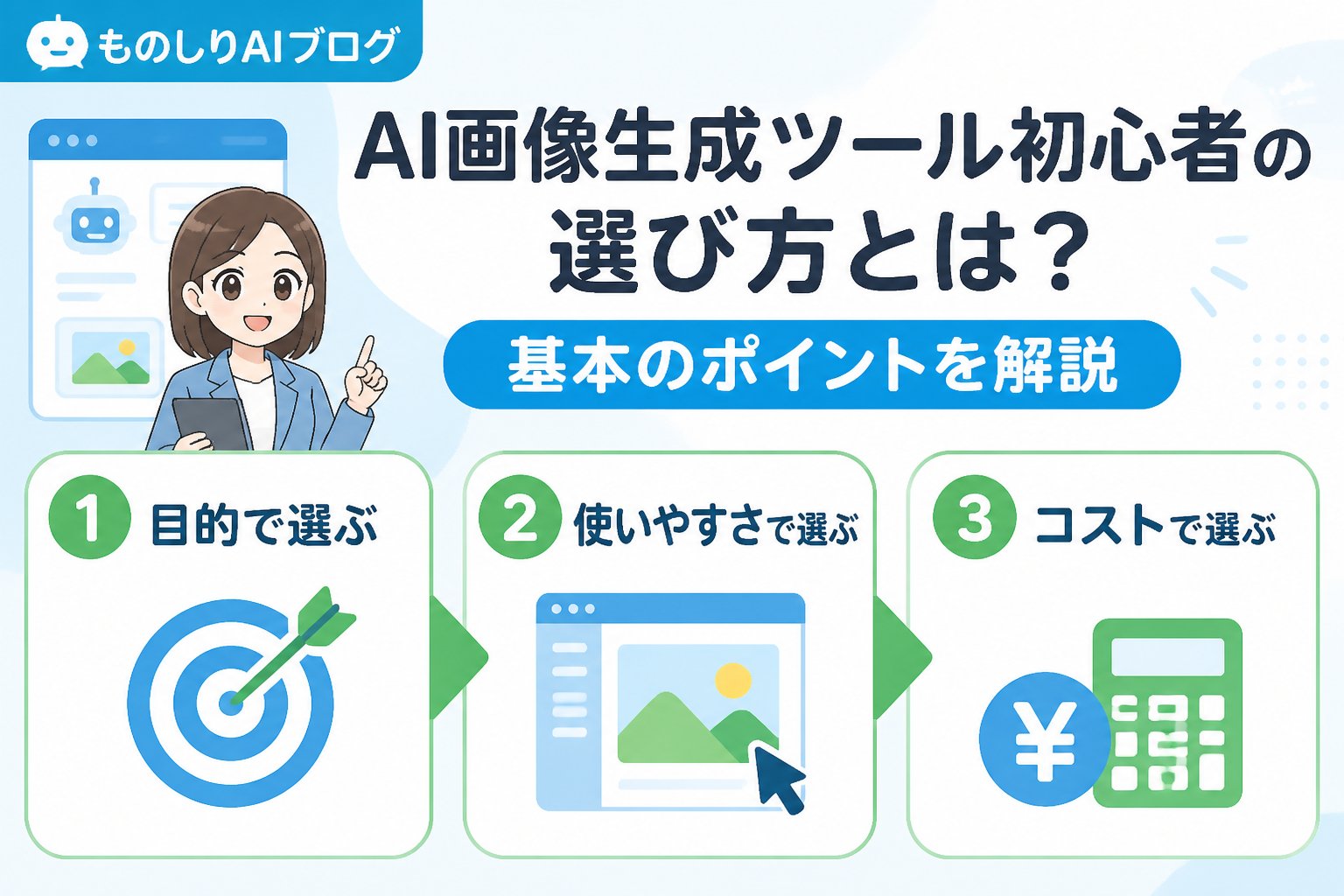 ものしりAIブログ

AI画像生成ツール初心者の選び方とは？

基本のポイントを解説

1 目的で選ぶ

2 使いやすさで選ぶ

3 コストで選ぶ

¥